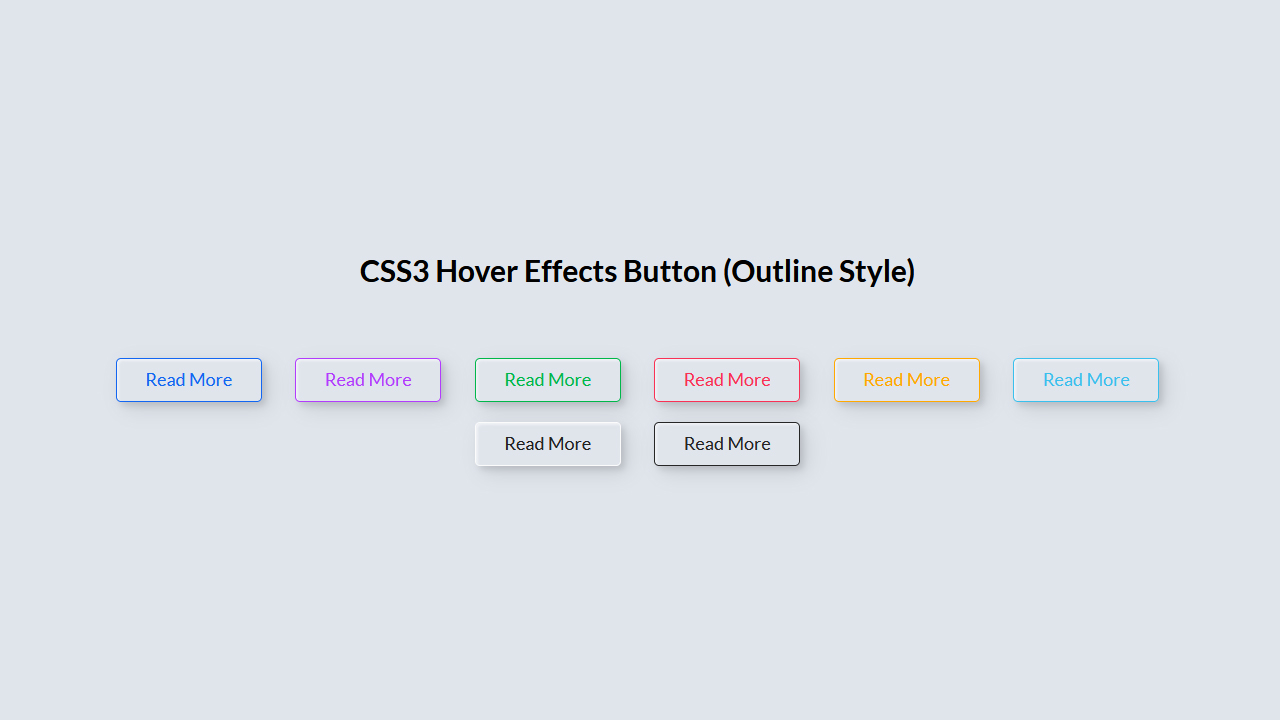 CSS3 Hover Effects Button (Outline Style)

Read More Read More Read More Read More Read More Read More

Read More Read More